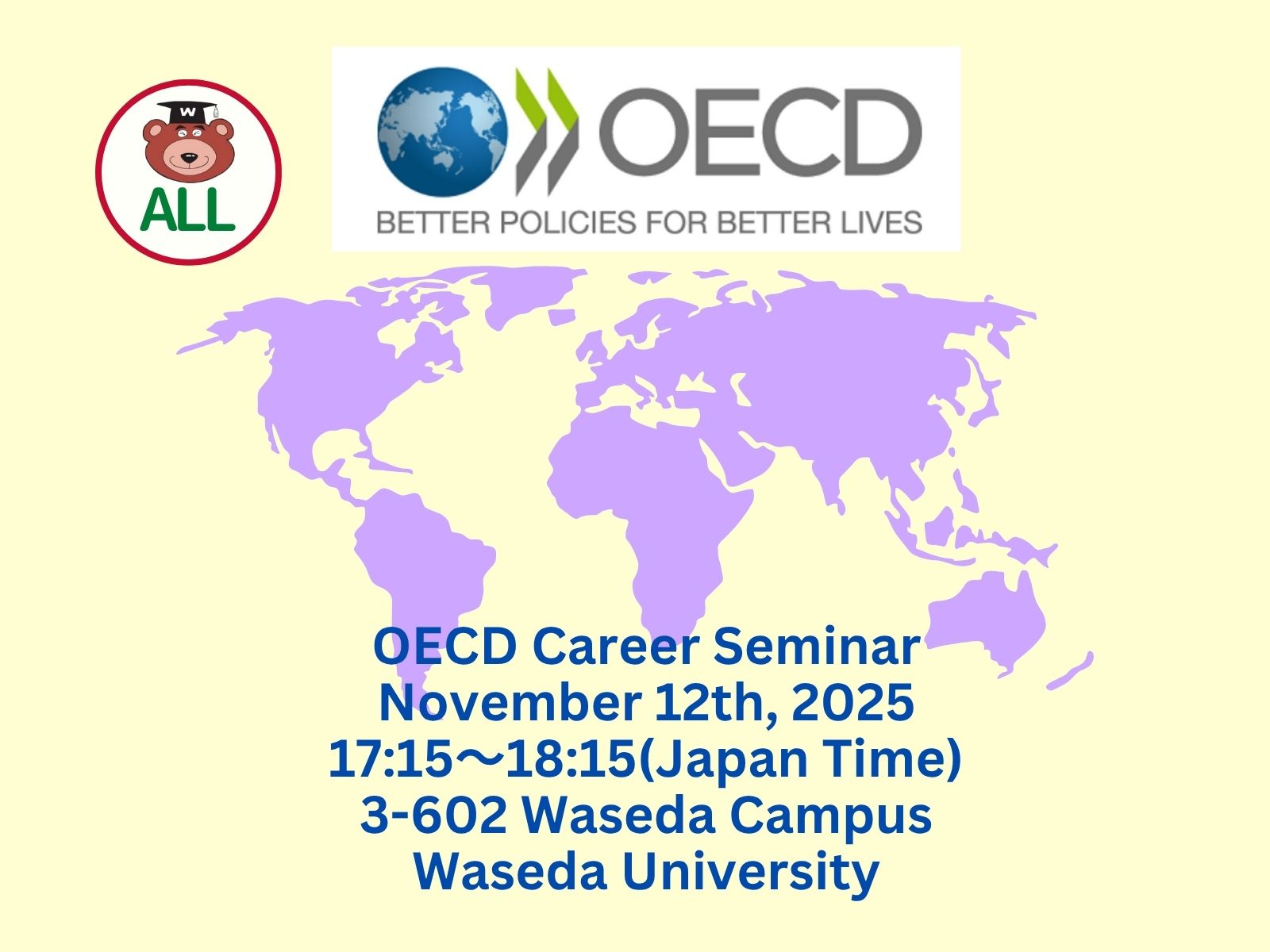 W
ALL

OECD
BETTER POLICIES FOR BETTER LIVES

OECD Career Seminar
November 12th, 2025
17:15～18:15(Japan Time)
3-602 Waseda Campus
Waseda University